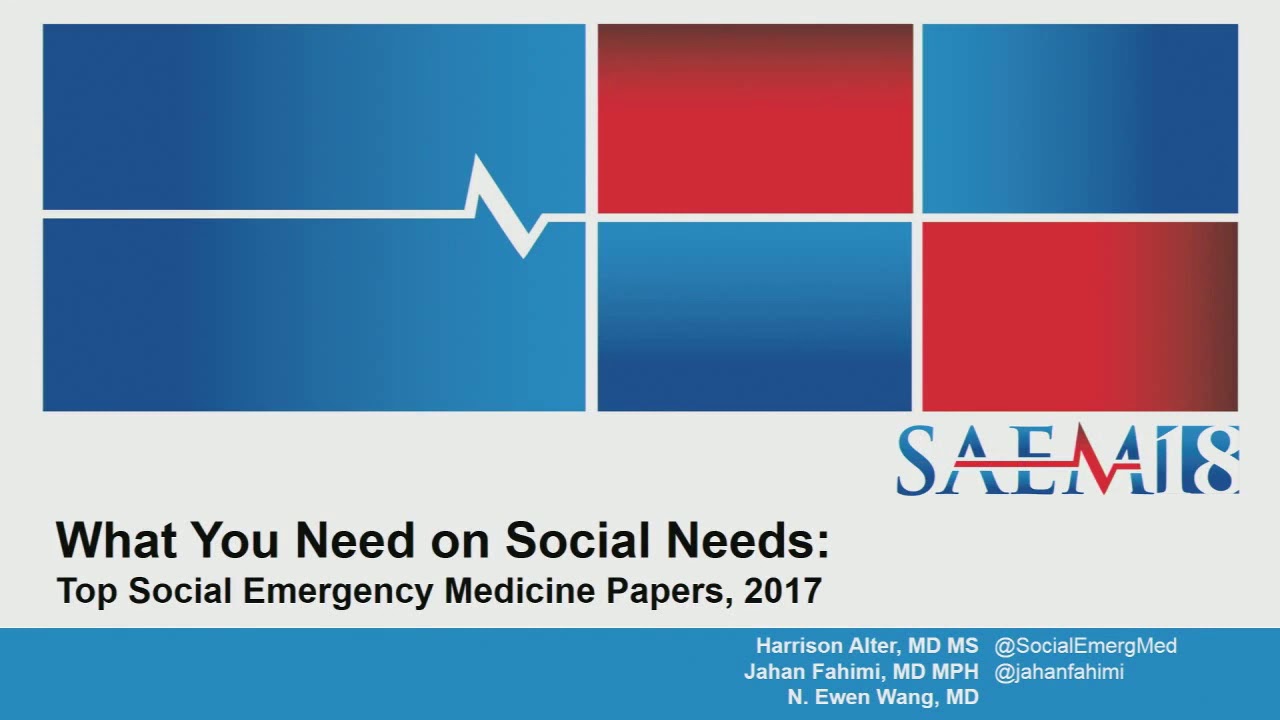 SAEM18

What You Need on Social Needs:
Top Social Emergency Medicine Papers, 2017

Harrison Alter, MD MS @SocialEmergMed
Jahan Fahimi, MD MPH @jahanfahimi
N. Ewen Wang, MD